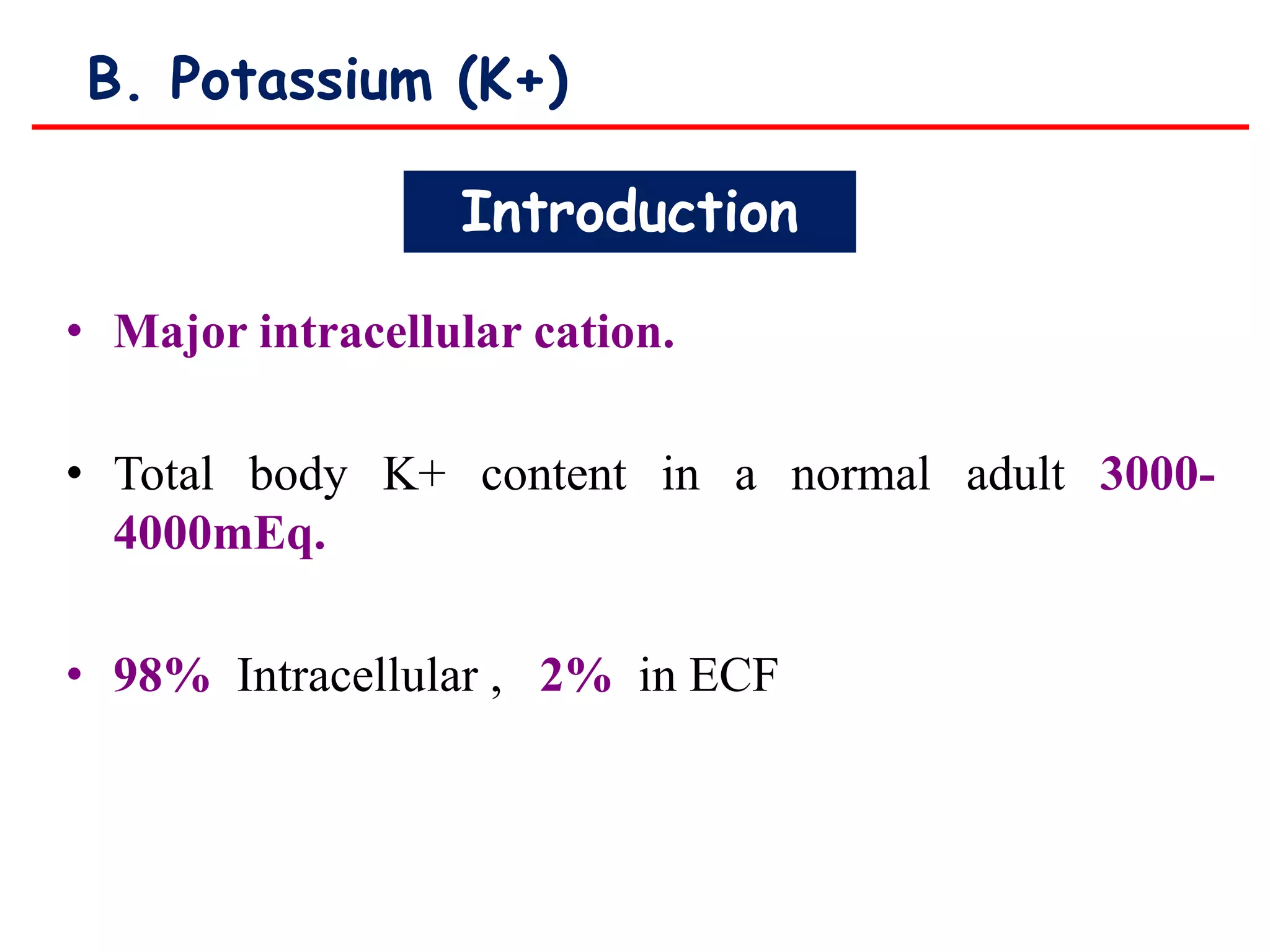 B. Potassium (K+)

Introduction

• Major intracellular cation.

• Total body K+ content in a normal adult 3000-4000mEq.

• 98% Intracellular , 2% in ECF